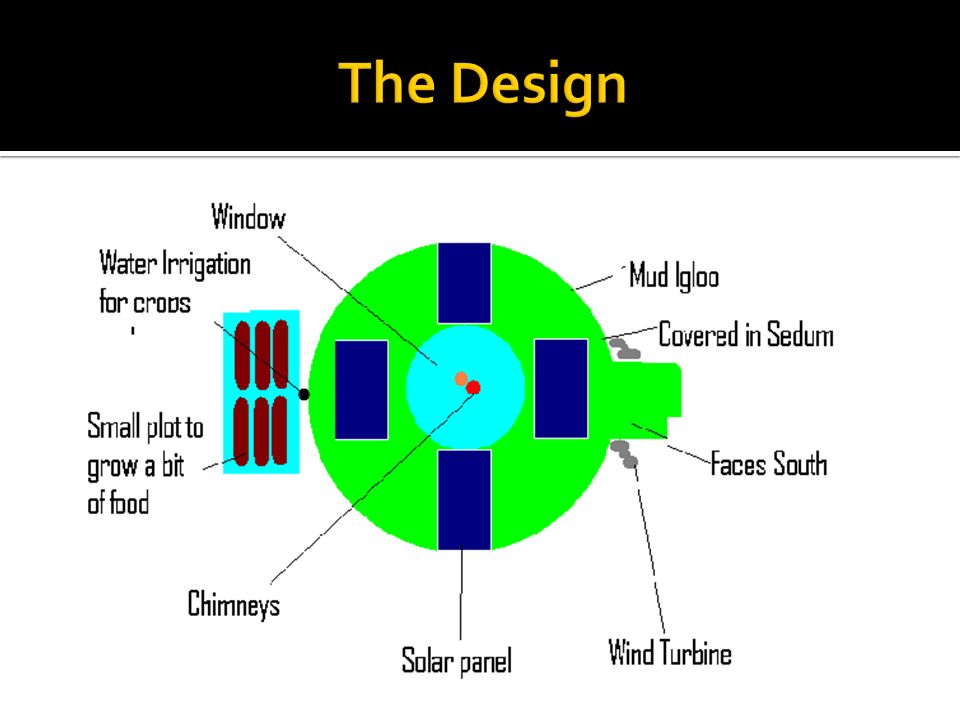 The Design

Window

Water Irrigation for crops

Mud Igloo

Covered in Sedum

Small plot to grow a bit of food

Faces South

Chimneys

Solar panel

Wind Turbine